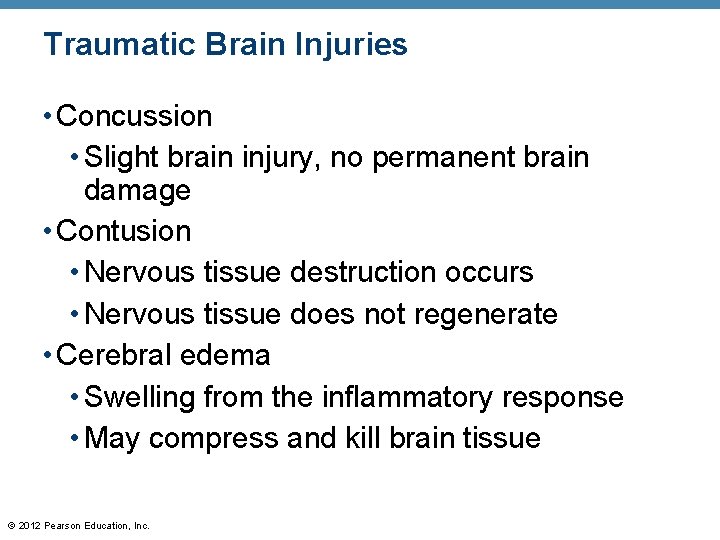 Traumatic Brain Injuries

• Concussion
  • Slight brain injury, no permanent brain damage
• Contusion
  • Nervous tissue destruction occurs
  • Nervous tissue does not regenerate
• Cerebral edema
  • Swelling from the inflammatory response
  • May compress and kill brain tissue

© 2012 Pearson Education, Inc.